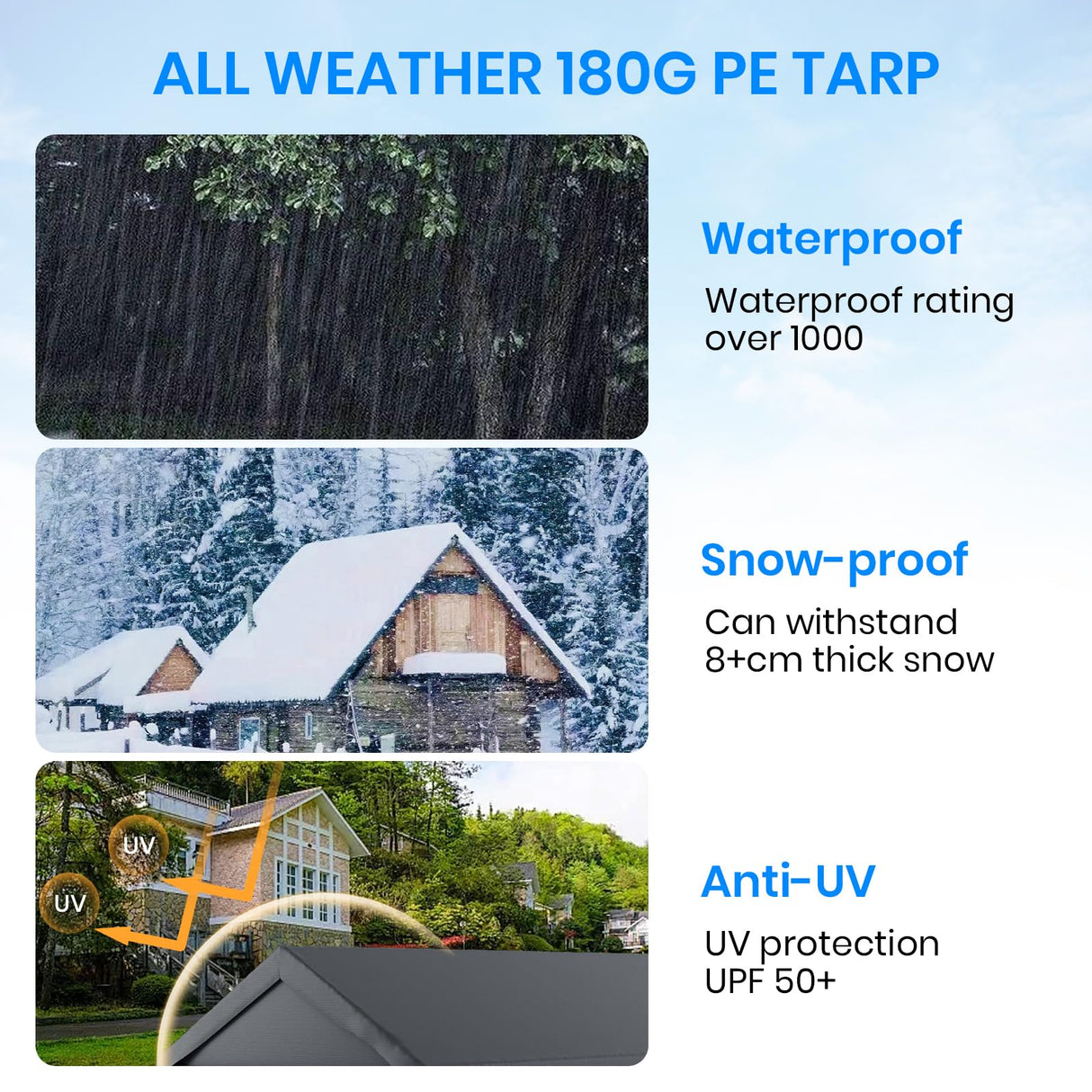 ALL WEATHER 180G PE TARP

Waterproof

Waterproof rating over 1000

Snow-proof

Can withstand 8+cm thick snow

UV

UV

Anti-UV

UV protection UPF 50+